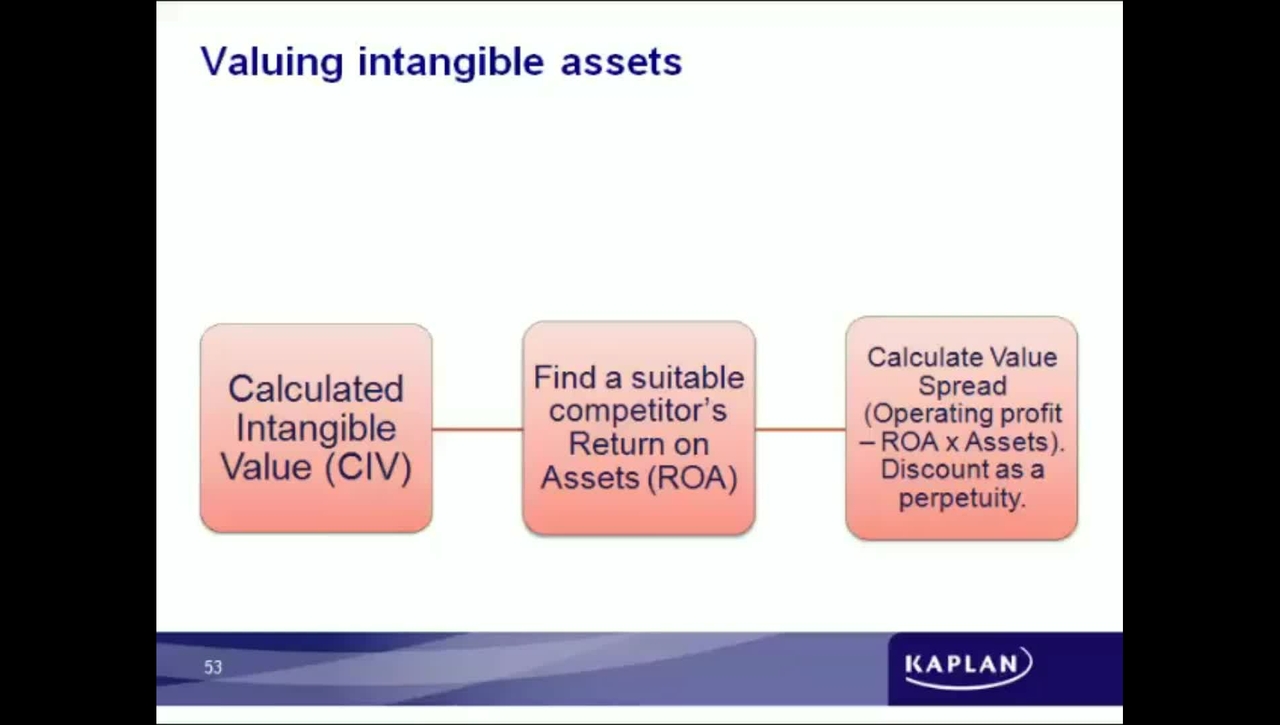 Valuing intangible assets

Calculated Intangible Value (CIV)

Find a suitable competitor's Return on Assets (ROA)

Calculate Value Spread (Operating profit – ROA x Assets). Discount as a perpetuity.

53

KAPLAN